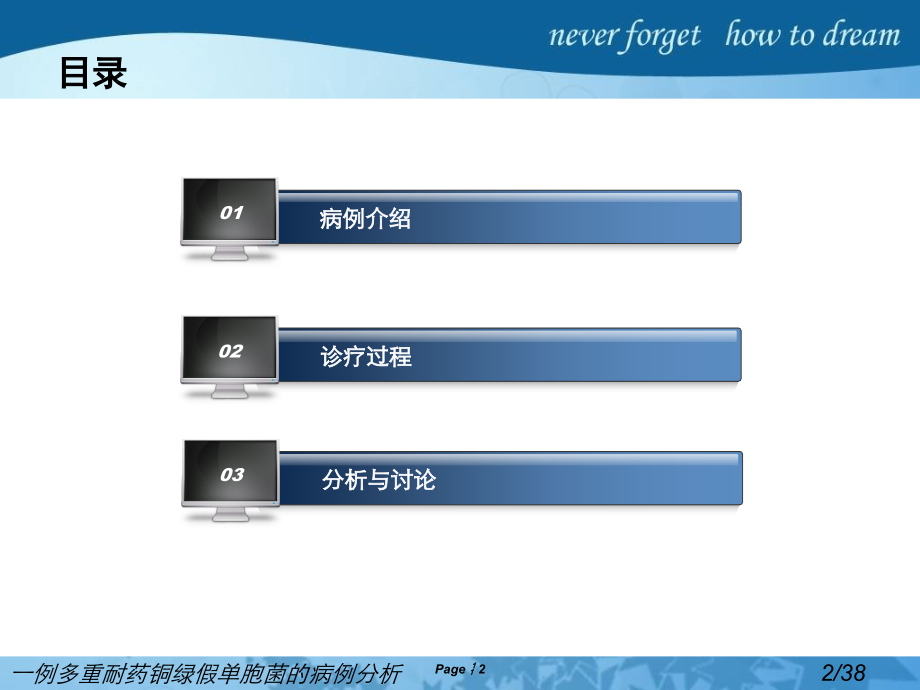 never forget how to dream

目录

01 病例介绍

02 诊疗过程

03 分析与讨论

一例多重耐药铜绿假单胞菌的病例分析 Page 2 2/38